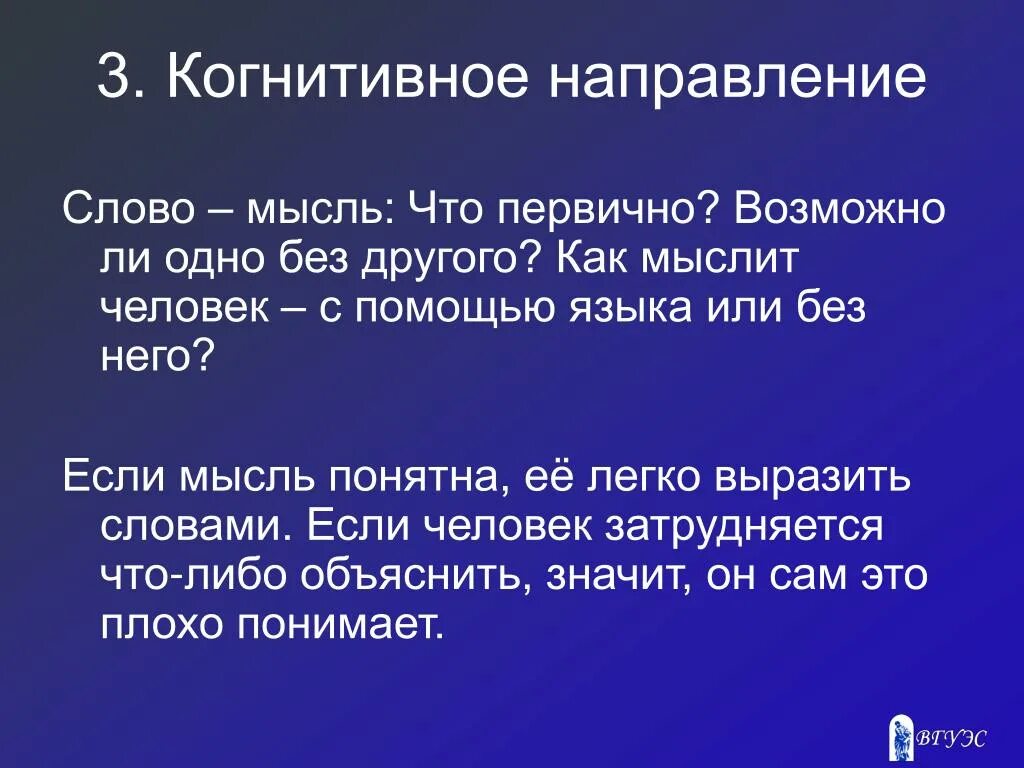 3. Когнитивное направление

Слово – мысль: Что первично? Возможно ли одно без другого? Как мыслит человек – с помощью языка или без него?

Если мысль понятна, её легко выразить словами. Если человек затрудняется что-либо объяснить, значит, он сам это плохо понимает.

ВГУЭС